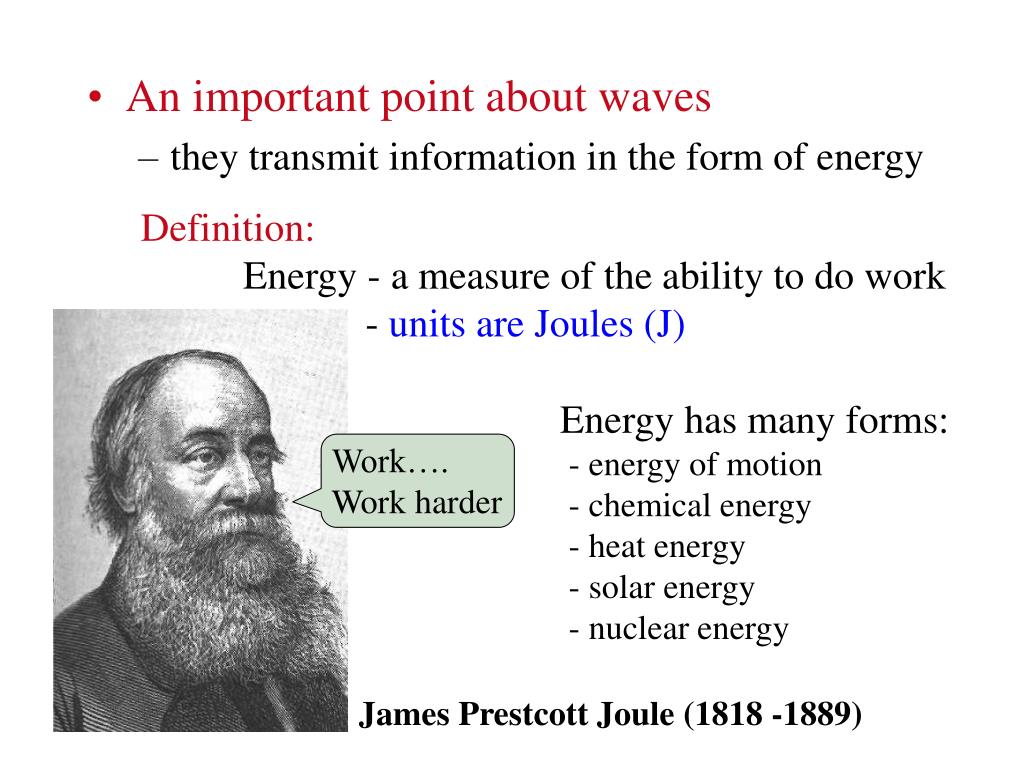 • An important point about waves
– they transmit information in the form of energy

Definition:
Energy - a measure of the ability to do work
- units are Joules (J)

Work….
Work harder

Energy has many forms:
- energy of motion
- chemical energy
- heat energy
- solar energy
- nuclear energy

James Prestcott Joule (1818 -1889)